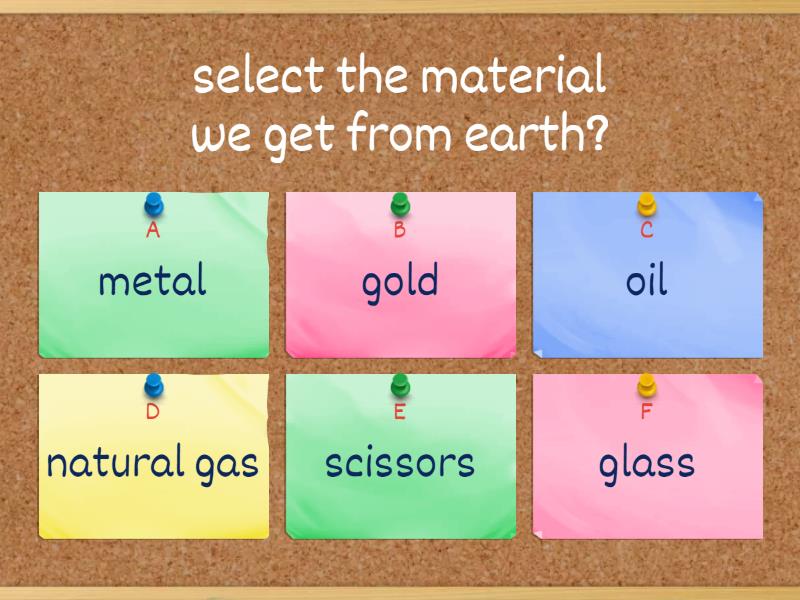 select the material we get from earth?

A
metal

B
gold

C
oil

D
natural gas

E
scissors

F
glass